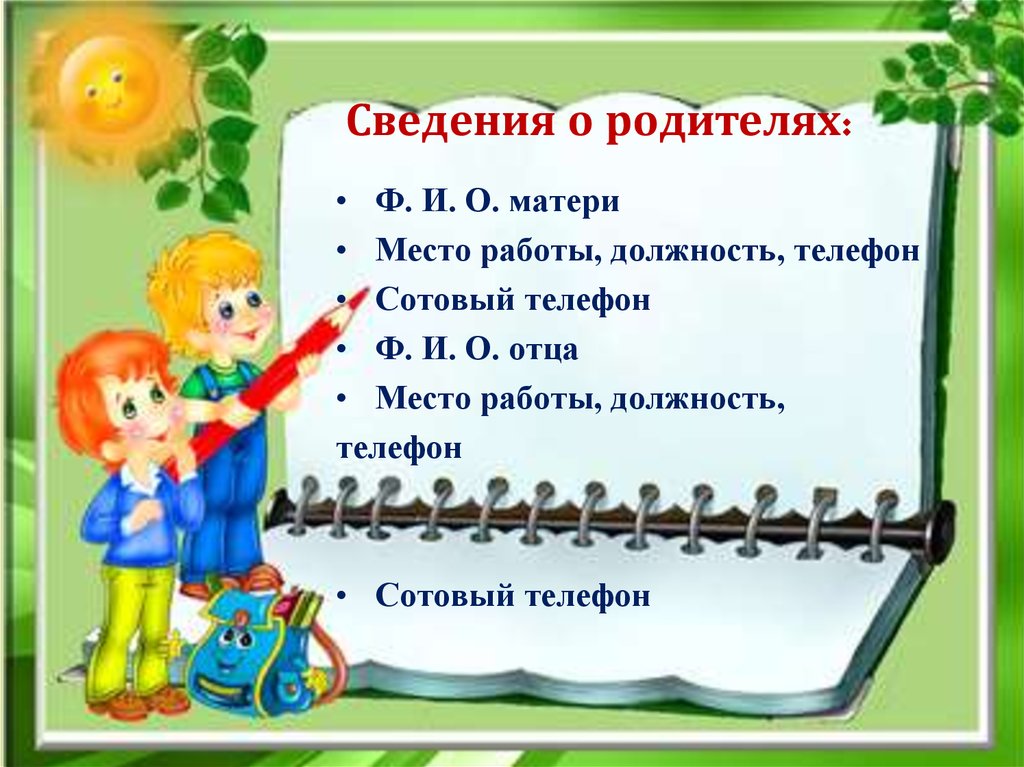 Сведения о родителях:

• Ф. И. О. матери
• Место работы, должность, телефон
• Сотовый телефон
• Ф. И. О. отца
• Место работы, должность, телефон

• Сотовый телефон